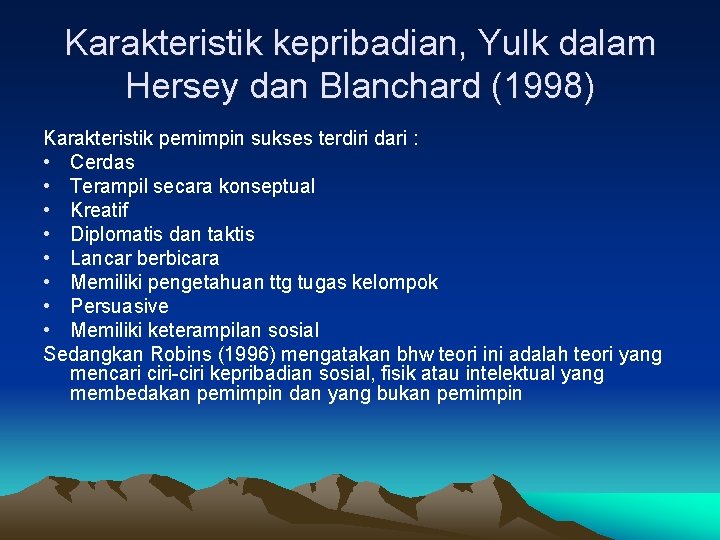 Karakteristik kepribadian, Yulk dalam Hersey dan Blanchard (1998)

Karakteristik pemimpin sukses terdiri dari :
• Cerdas
• Terampil secara konseptual
• Kreatif
• Diplomatis dan taktis
• Lancar berbicara
• Memiliki pengetahuan ttg tugas kelompok
• Persuasive
• Memiliki keterampilan sosial
Sedangkan Robins (1996) mengatakan bhw teori ini adalah teori yang mencari ciri-ciri kepribadian sosial, fisik atau intelektual yang membedakan pemimpin dan yang bukan pemimpin